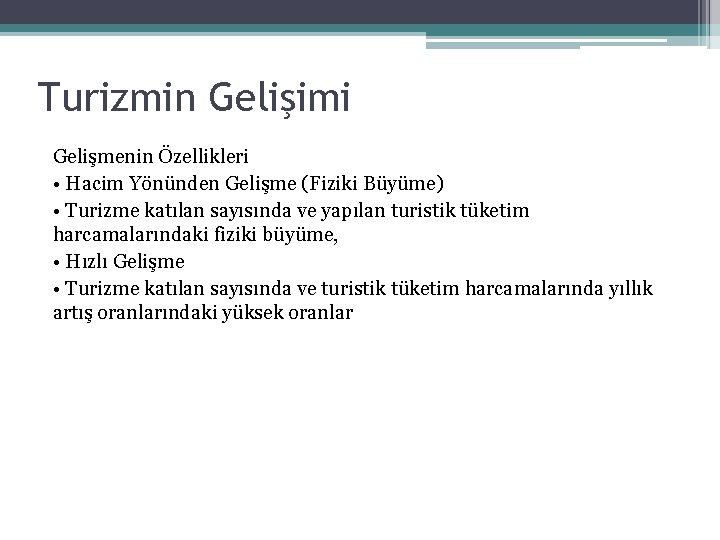 Turizmin Gelişimi

Gelişmenin Özellikleri

• Hacim Yönünden Gelişme (Fiziki Büyüme)

• Turizme katılan sayısında ve yapılan turistik tüketim harcamalarındaki fiziki büyüme,

• Hızlı Gelişme

• Turizme katılan sayısında ve turistik tüketim harcamalarında yıllık artış oranlarındaki yüksek oranlar